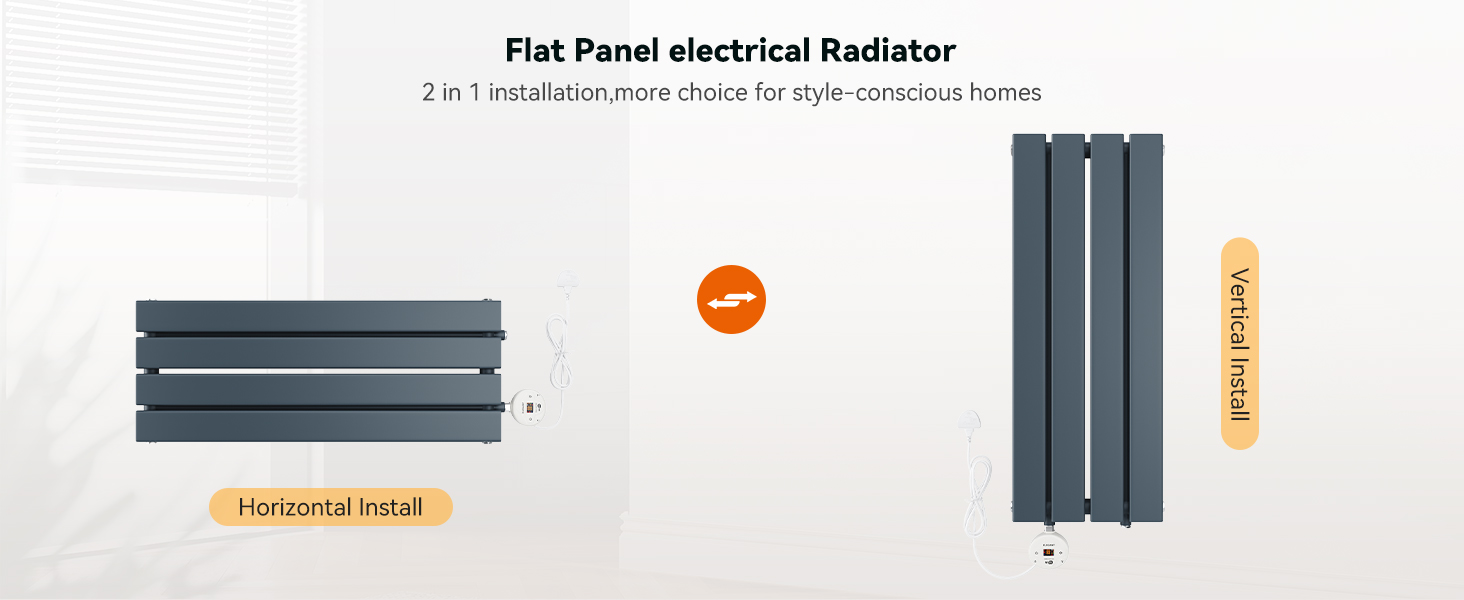 Flat Panel electrical Radiator

2 in 1 installation,more choice for style-conscious homes

Horizontal Install

Vertical Install